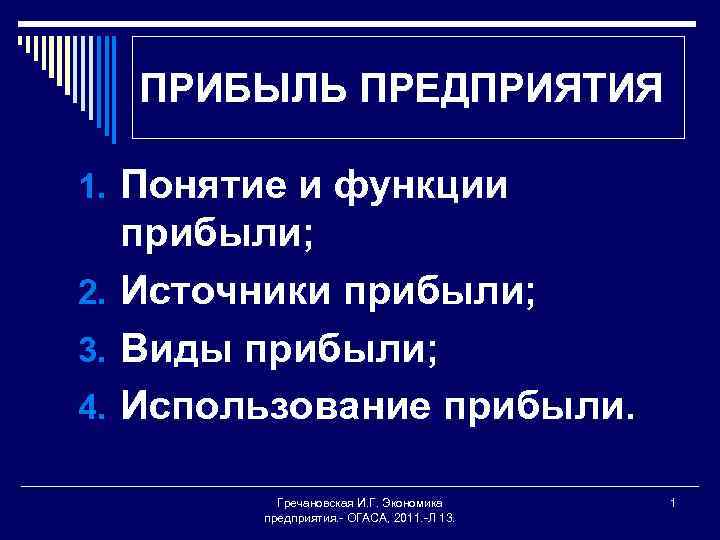 ПРИБЫЛЬ ПРЕДПРИЯТИЯ

1. Понятие и функции прибыли;
2. Источники прибыли;
3. Виды прибыли;
4. Использование прибыли.

Гречановская И.Г. Экономика предприятия.- ОГАСА, 2011.-Л 13.

1